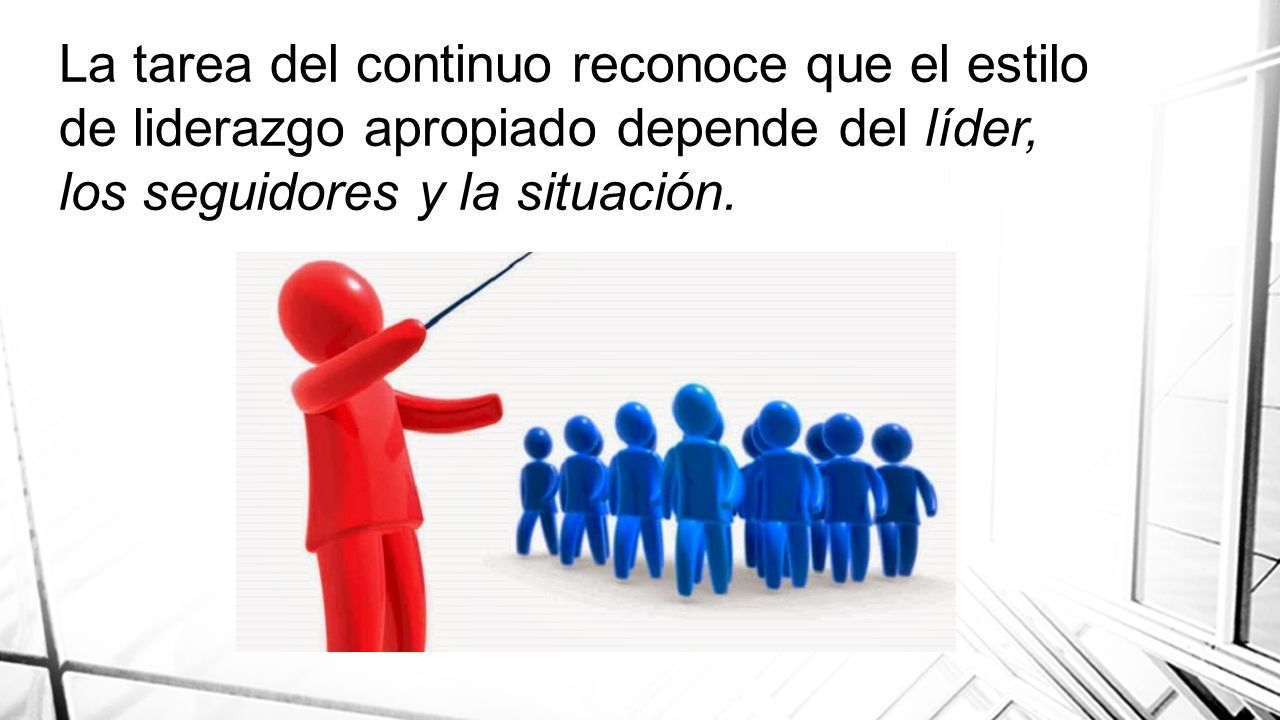 La tarea del continuo reconoce que el estilo de liderazgo apropiado depende del líder, los seguidores y la situación.